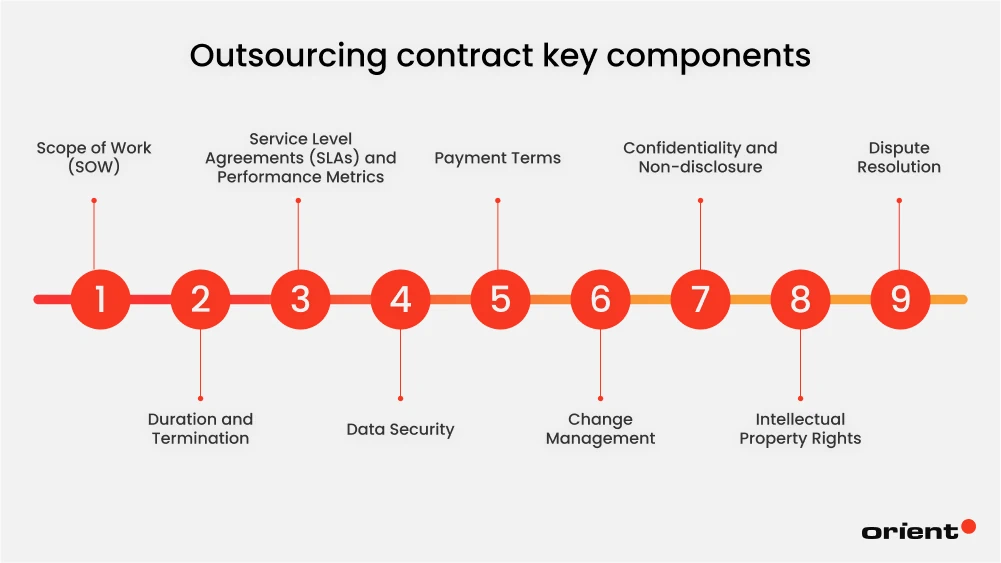 Outsourcing contract key components

Scope of Work (SOW)

Service Level Agreements (SLAs) and Performance Metrics

Payment Terms

Confidentiality and Non-disclosure

Dispute Resolution

1

2

3

4

5

6

7

8

9

Duration and Termination

Data Security

Change Management

Intellectual Property Rights

orient